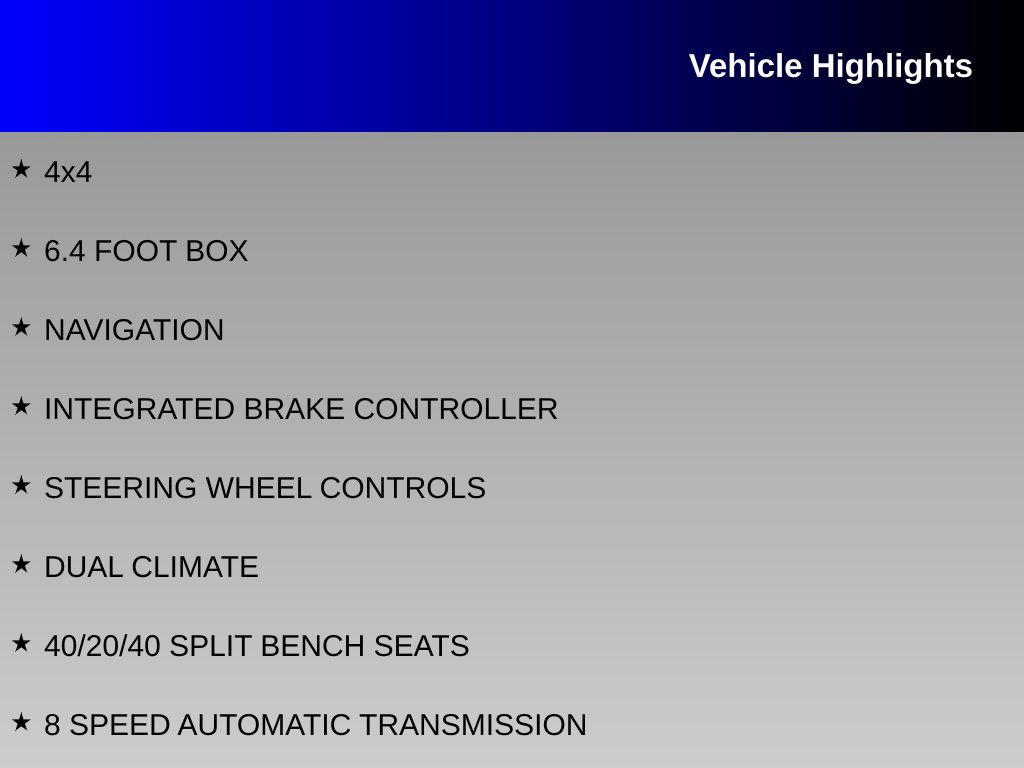 Vehicle Highlights

★ 4x4

★ 6.4 FOOT BOX

★ NAVIGATION

★ INTEGRATED BRAKE CONTROLLER

★ STEERING WHEEL CONTROLS

★ DUAL CLIMATE

★ 40/20/40 SPLIT BENCH SEATS

★ 8 SPEED AUTOMATIC TRANSMISSION